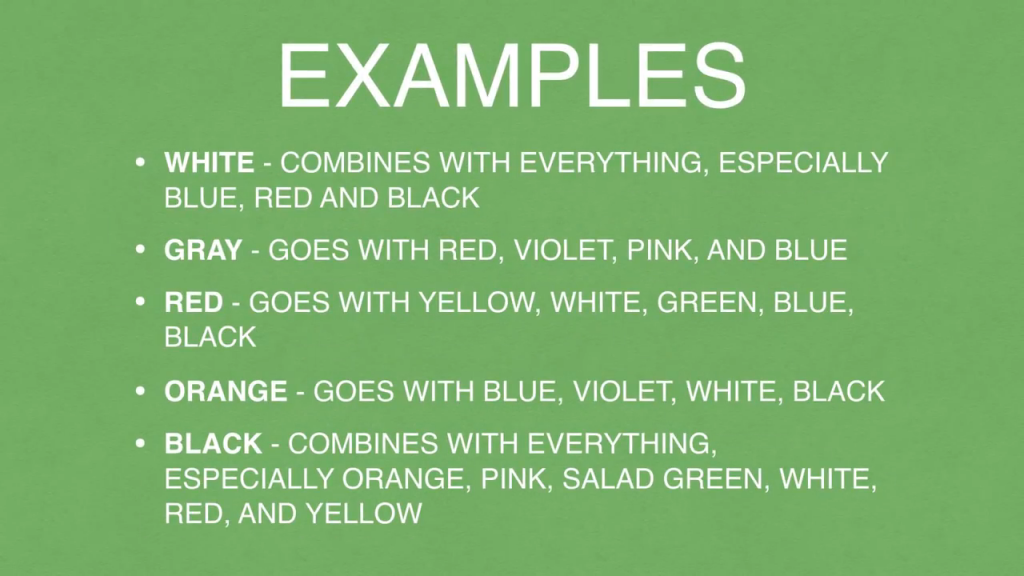 EXAMPLES

• WHITE - COMBINES WITH EVERYTHING, ESPECIALLY BLUE, RED AND BLACK

• GRAY - GOES WITH RED, VIOLET, PINK, AND BLUE

• RED - GOES WITH YELLOW, WHITE, GREEN, BLUE, BLACK

• ORANGE - GOES WITH BLUE, VIOLET, WHITE, BLACK

• BLACK - COMBINES WITH EVERYTHING, ESPECIALLY ORANGE, PINK, SALAD GREEN, WHITE, RED, AND YELLOW